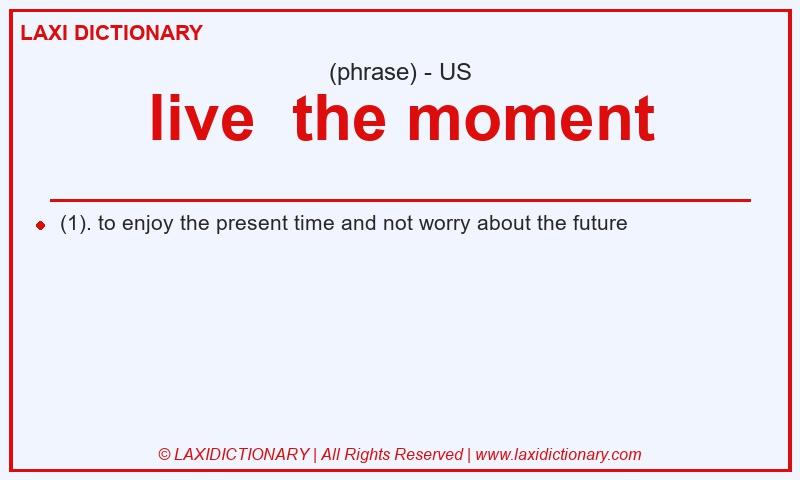 LAXI DICTIONARY

(phrase) - US

live the moment

(1). to enjoy the present time and not worry about the future

© LAXIDICTIONARY | All Rights Reserved | www.laxidictionary.com